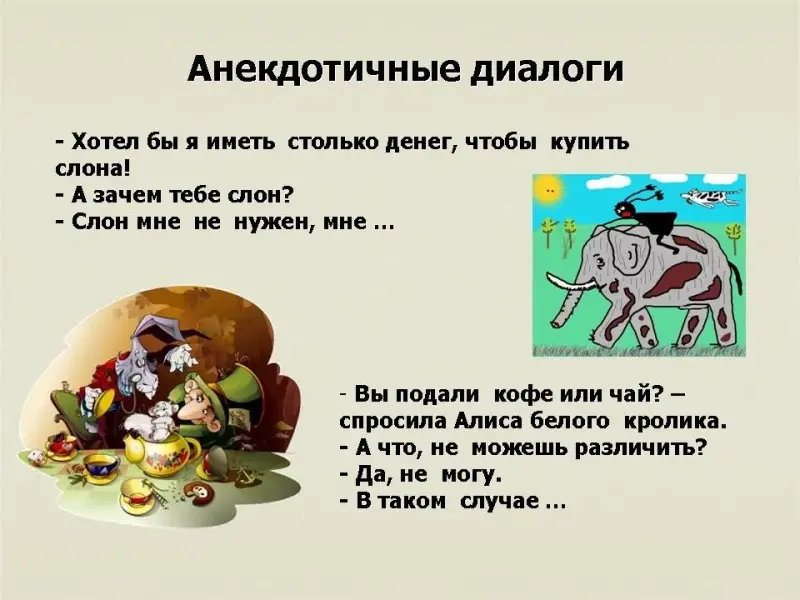 Анекдотичные диалоги

- Хотел бы я иметь столько денег, чтобы купить слона!
- А зачем тебе слон?
- Слон мне не нужен, мне …

- Вы подали кофе или чай? – спросила Алиса белого кролика.
- А что, не можешь различить?
- Да, не могу.
- В таком случае …